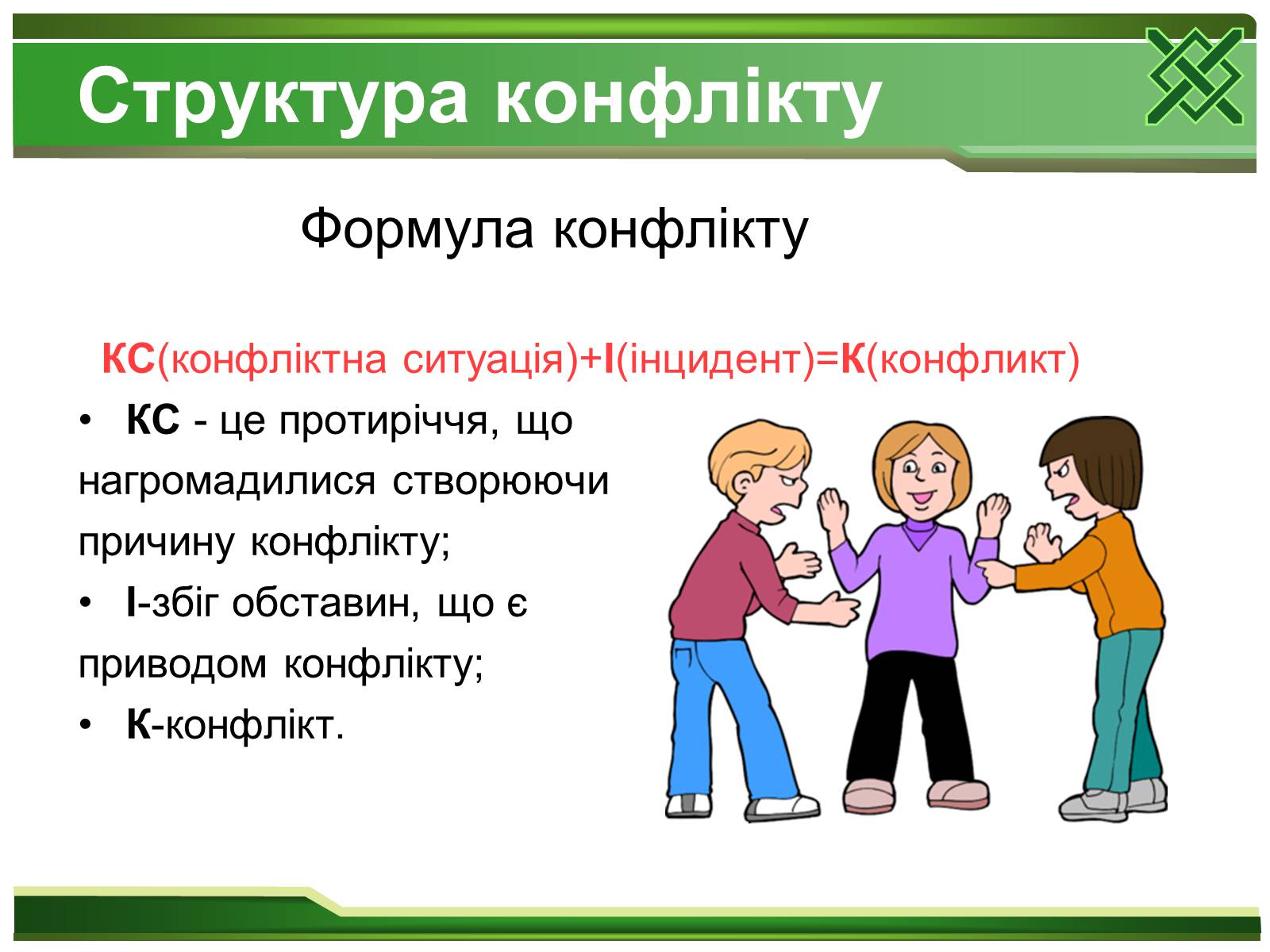 Структура конфлікту

Формула конфлікту

КС(конфліктна ситуація)+І(інцидент)=К(конфликт)

• КС - це протиріччя, що нагромадилися створюючи причину конфлікту;
• І-збіг обставин, що є приводом конфлікту;
• К-конфлікт.